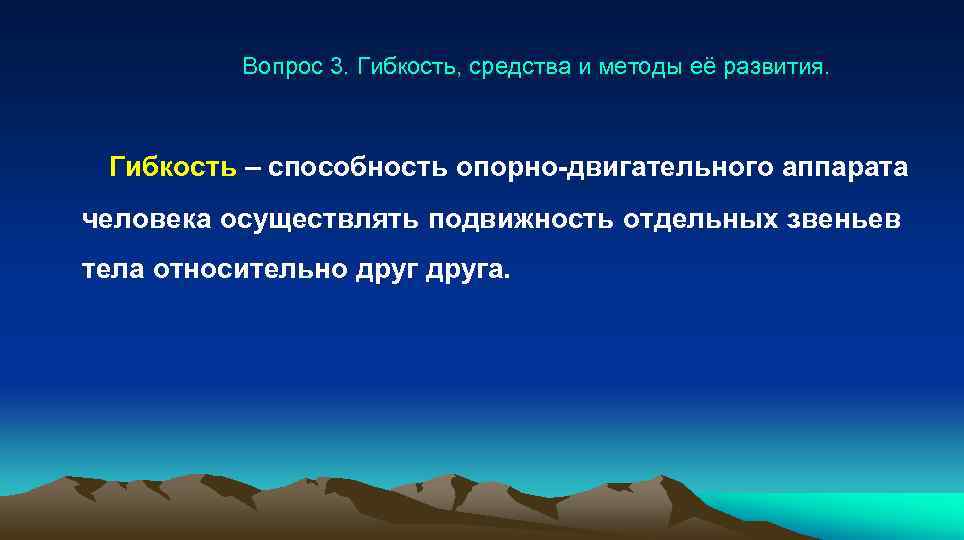 Вопрос 3. Гибкость, средства и методы её развития.

Гибкость – способность опорно-двигательного аппарата человека осуществлять подвижность отдельных звеньев тела относительно друг друга.